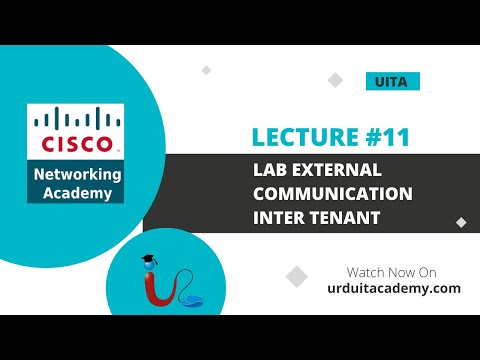 CISCO
Networking Academy

UITA

LECTURE #11

LAB EXTERNAL COMMUNICATION INTER TENANT

Watch Now On
urduitacademy.com